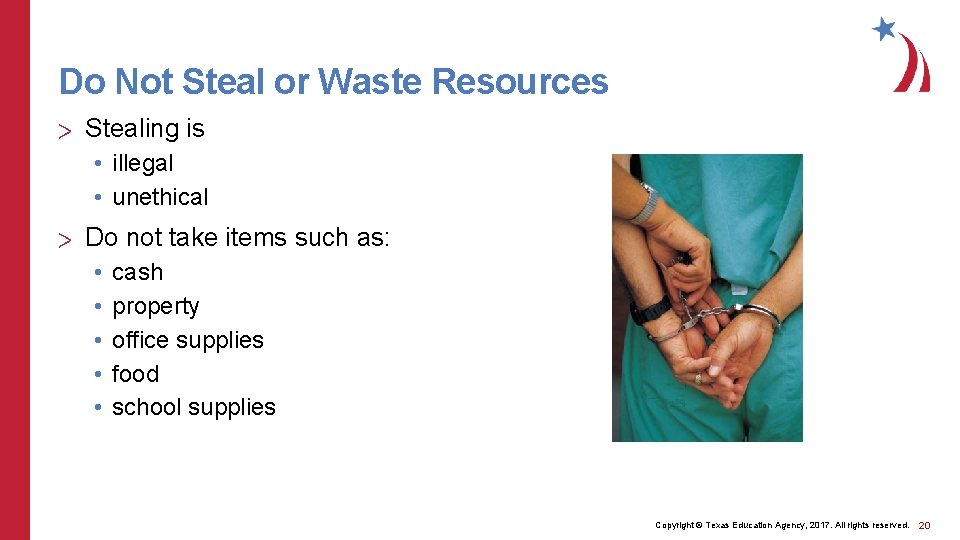 Do Not Steal or Waste Resources

> Stealing is
• illegal
• unethical

> Do not take items such as:
• cash
• property
• office supplies
• food
• school supplies

Copyright © Texas Education Agency, 2017. All rights reserved. 20